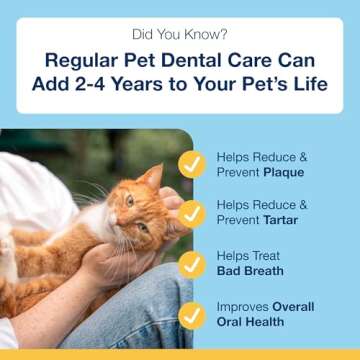 Did You Know?

Regular Pet Dental Care Can Add 2-4 Years to Your Pet's Life

Helps Reduce & Prevent Plaque

Helps Reduce & Prevent Tartar

Helps Treat Bad Breath

Improves Overall Oral Health